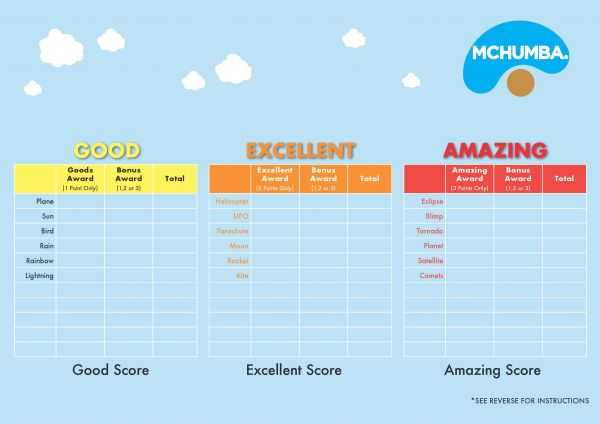 MCHUMBA.

GOOD

| | Goods Award (1 Point Only) | Bonus Award (1,2 or 3) | Total |
|---|---|---|---|
| Plane | | | |
| Sun | | | |
| Bird | | | |
| Rain | | | |
| Rainbow | | | |
| Lightning | | | |
| | | | |
| | | | |
| | | | |
| | | | |
| | | | |

Good Score

EXCELLENT

| | Excellent Award (2 Points Only) | Bonus Award (1,2 or 3) | Total |
|---|---|---|---|
| Helicopter | | | |
| UFO | | | |
| Parachute | | | |
| Moon | | | |
| Rocket | | | |
| Kite | | | |
| | | | |
| | | | |
| | | | |
| | | | |
| | | | |

Excellent Score

AMAZING

| | Amazing Award (3 Points Only) | Bonus Award (1,2 or 3) | Total |
|---|---|---|---|
| Eclipse | | | |
| Blimp | | | |
| Tornado | | | |
| Planet | | | |
| Satellite | | | |
| Comets | | | |
| | | | |
| | | | |
| | | | |
| | | | |
| | | | |

Amazing Score

*SEE REVERSE FOR INSTRUCTIONS